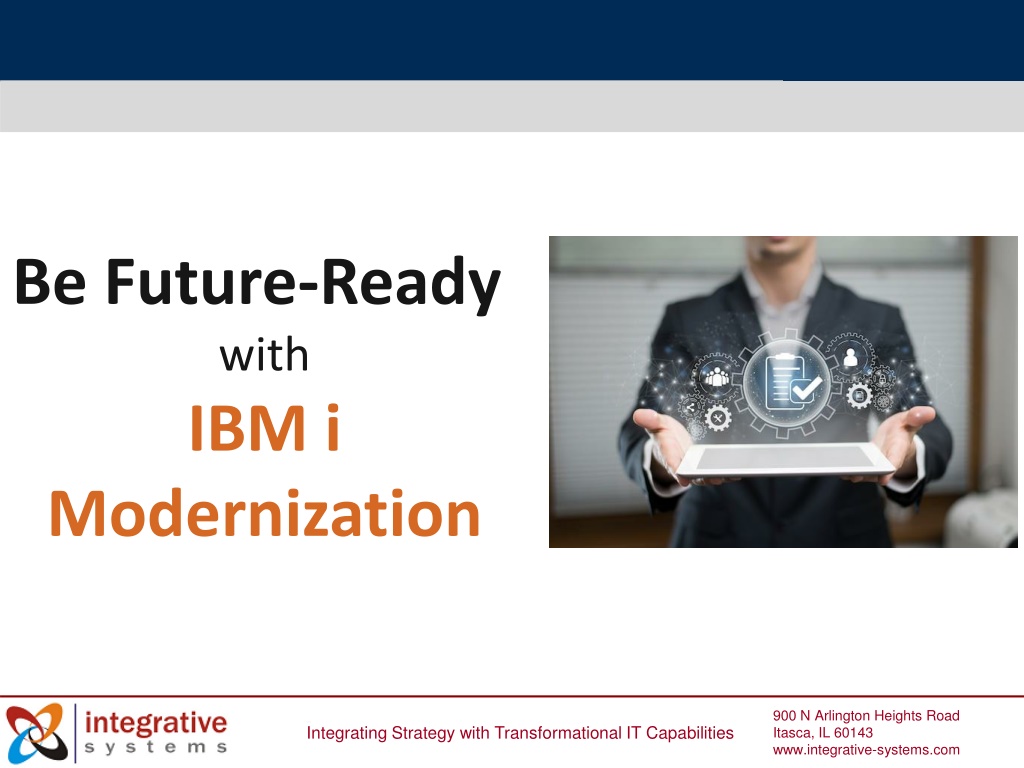 Be Future-Ready

with

IBM i Modernization

integrative systems

Integrating Strategy with Transformational IT Capabilities

900 N Arlington Heights Road
Itasca, IL 60143
www.integrative-systems.com